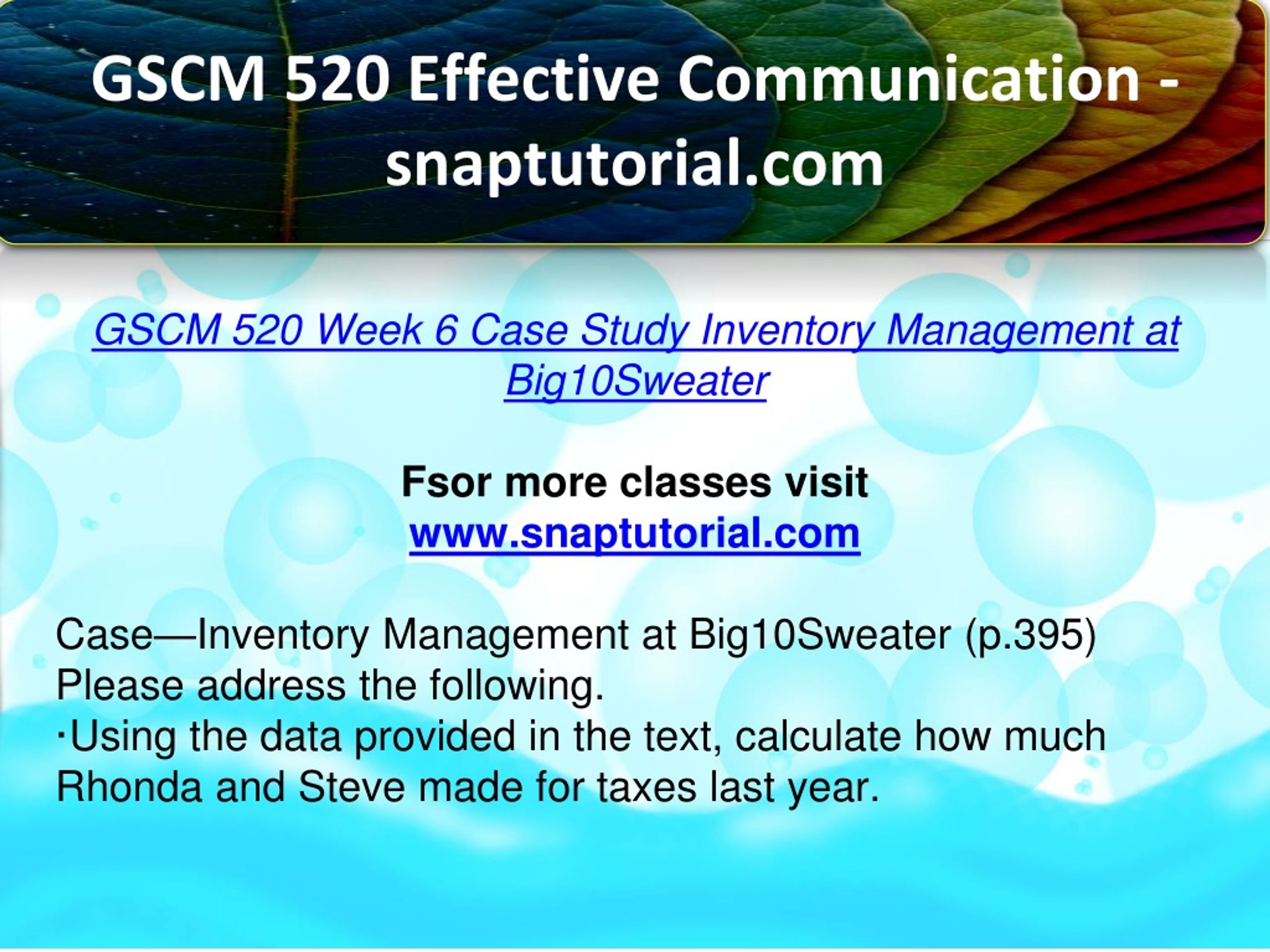 GSCM 520 Effective Communication - snaptutorial.com

GSCM 520 Week 6 Case Study Inventory Management at Big10Sweater

Fsor more classes visit
www.snaptutorial.com

Case—Inventory Management at Big10Sweater (p.395)
Please address the following.
·Using the data provided in the text, calculate how much Rhonda and Steve made for taxes last year.